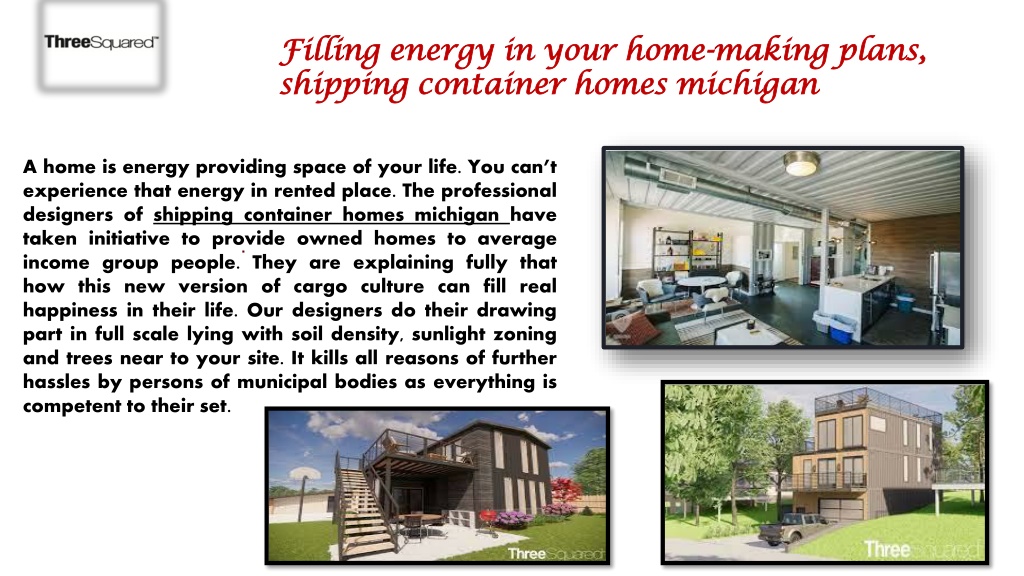 ThreeSquared™

Filling energy in your home-making plans, shipping container homes michigan

A home is energy providing space of your life. You can't experience that energy in rented place. The professional designers of shipping container homes michigan have taken initiative to provide owned homes to average income group people. They are explaining fully that how this new version of cargo culture can fill real happiness in their life. Our designers do their drawing part in full scale lying with soil density, sunlight zoning and trees near to your site. It kills all reasons of further hassles by persons of municipal bodies as everything is competent to their set.

ThreeSquared

ThreeSquared